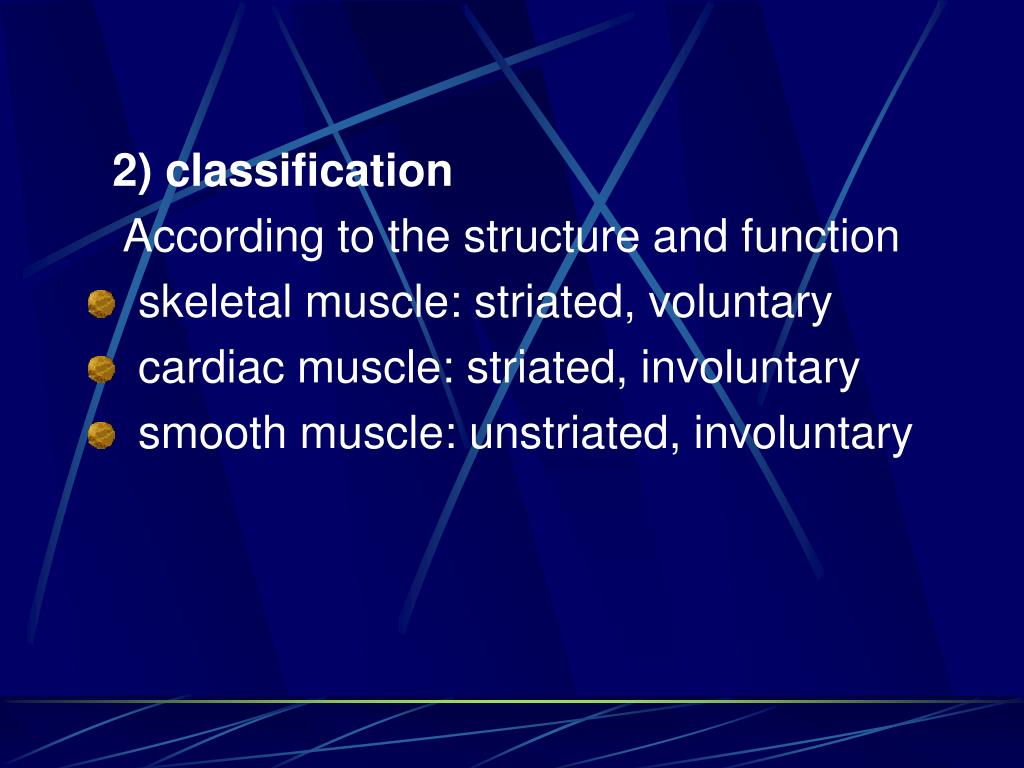 2) classification

According to the structure and function

- skeletal muscle: striated, voluntary
- cardiac muscle: striated, involuntary
- smooth muscle: unstriated, involuntary